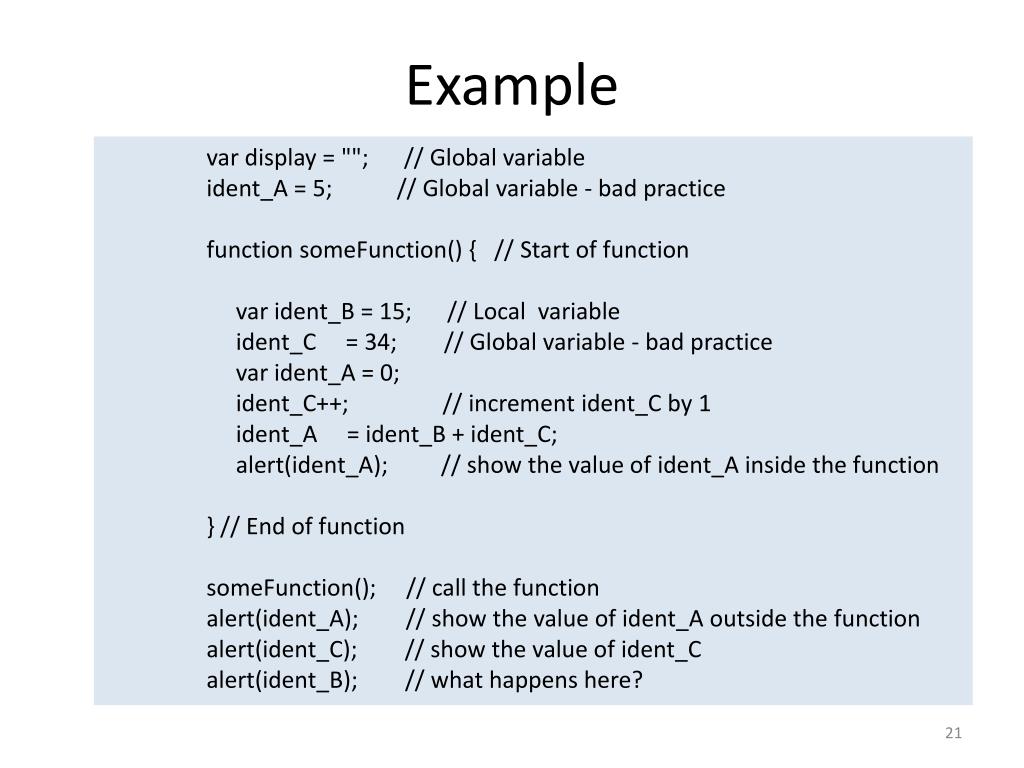 Example

var display = ""; // Global variable
ident_A = 5; // Global variable - bad practice

function someFunction() { // Start of function

var ident_B = 15; // Local variable
ident_C = 34; // Global variable - bad practice
var ident_A = 0;
ident_C++; // increment ident_C by 1
ident_A = ident_B + ident_C;
alert(ident_A); // show the value of ident_A inside the function

} // End of function

someFunction(); // call the function
alert(ident_A); // show the value of ident_A outside the function
alert(ident_C); // show the value of ident_C
alert(ident_B); // what happens here?

21